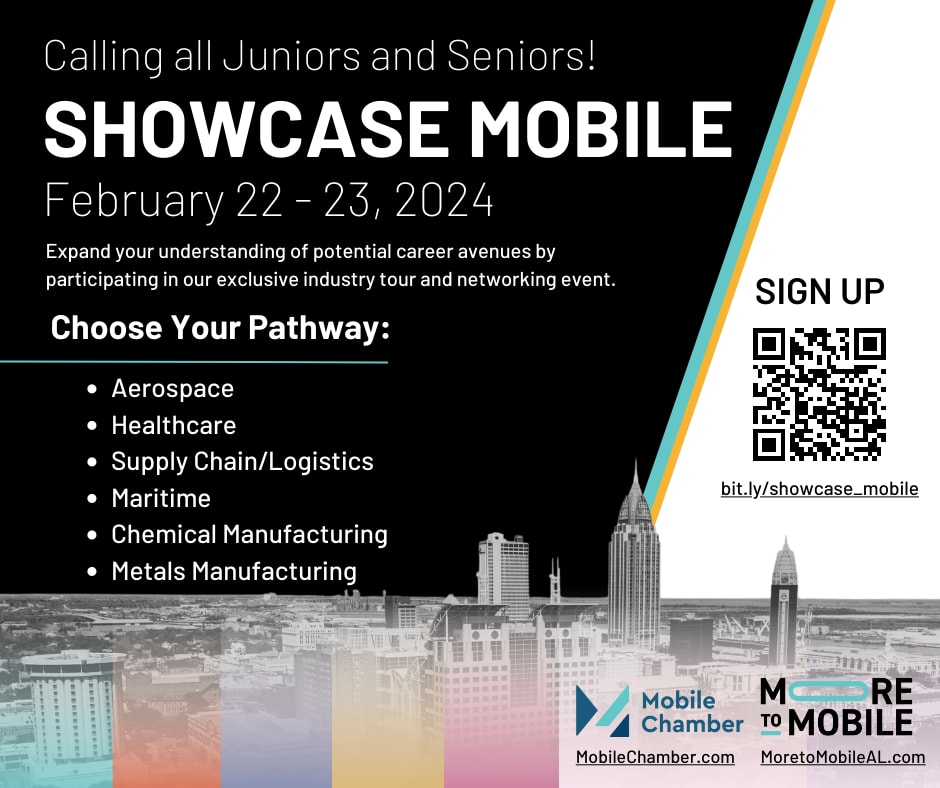 Calling all Juniors and Seniors!

SHOWCASE MOBILE

February 22 - 23, 2024

Expand your understanding of potential career avenues by participating in our exclusive industry tour and networking event.

Choose Your Pathway:

- Aerospace
- Healthcare
- Supply Chain/Logistics
- Maritime
- Chemical Manufacturing
- Metals Manufacturing

SIGN UP

bit.ly/showcase_mobile

Mobile Chamber

MobileChamber.com

MORE TO MOBILE

MoretoMobileAL.com